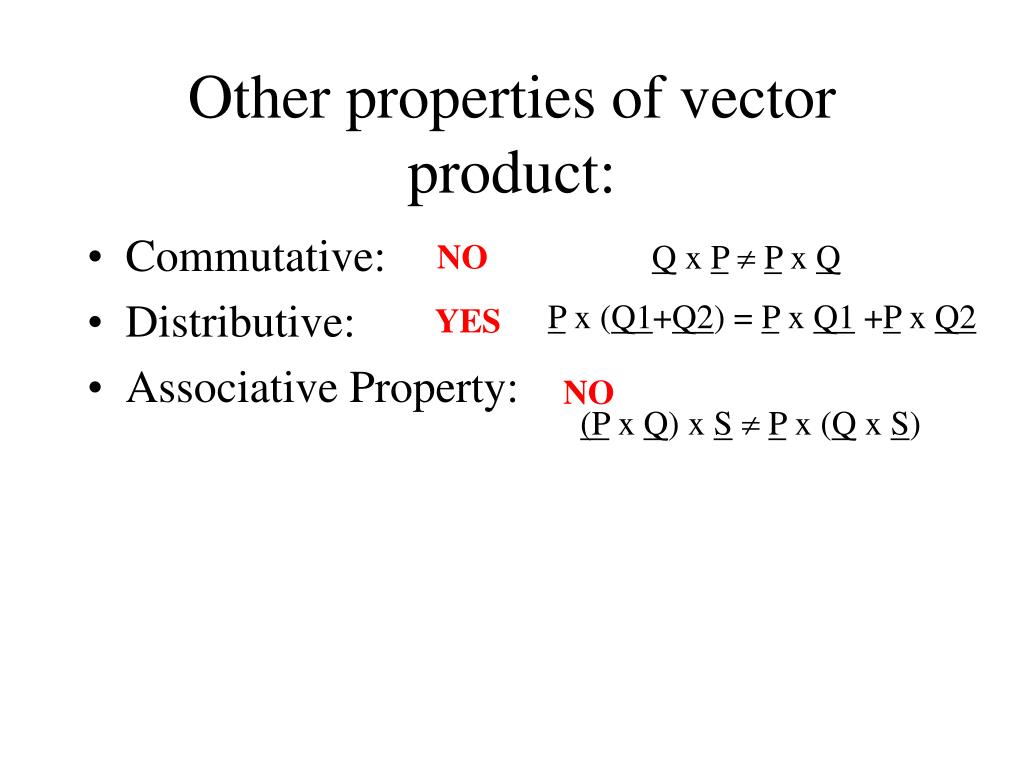 Other properties of vector product:

• Commutative: NO $\underline{Q} \times \underline{P} \neq \underline{P} \times \underline{Q}$

• Distributive: YES $\underline{P} \times (\underline{Q1}+\underline{Q2}) = \underline{P} \times \underline{Q1} + \underline{P} \times \underline{Q2}$

• Associative Property: NO $(\underline{P} \times \underline{Q}) \times \underline{S} \neq \underline{P} \times (\underline{Q} \times \underline{S})$